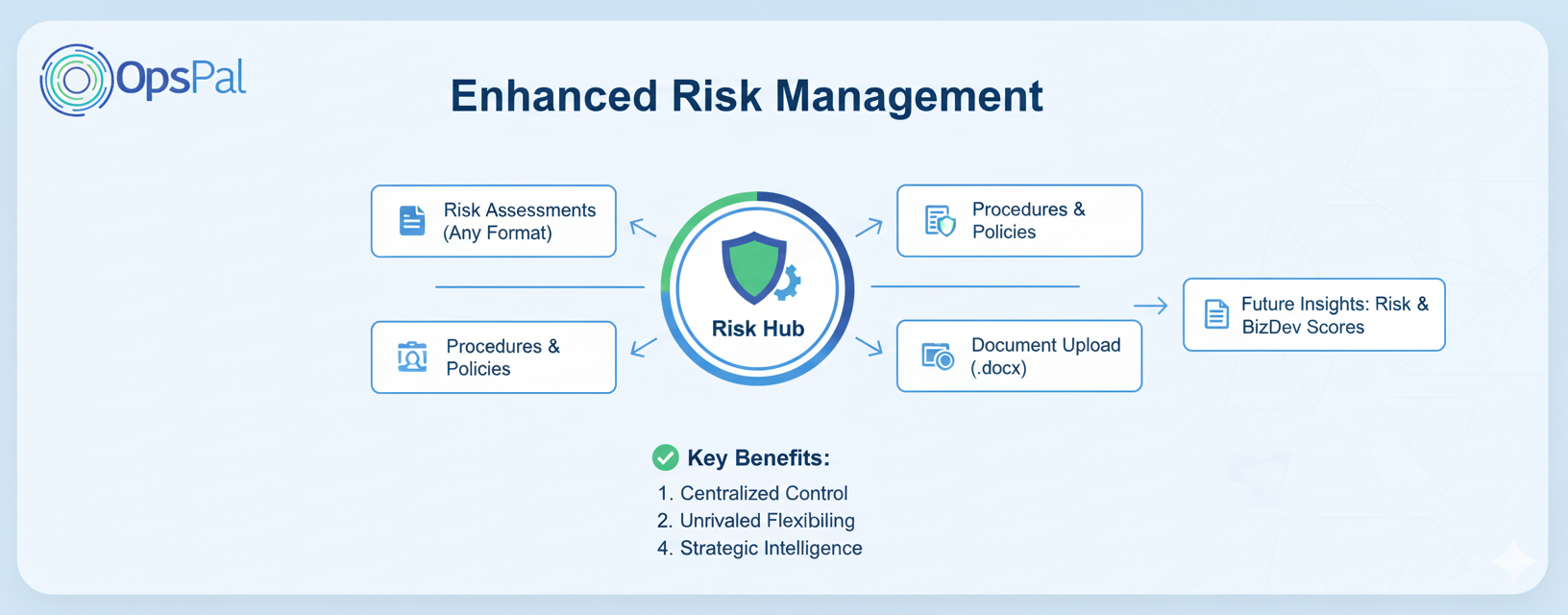 OpsPal

Enhanced Risk Management

Risk Assessments (Any Format)

Procedures & Policies

Risk Hub

Procedures & Policies

Document Upload (.docx)

Future Insights: Risk & BizDev Scores

Key Benefits:

1. Centralized Control
2. Unrivaled Flexibiling
4. Strategic Intelligence